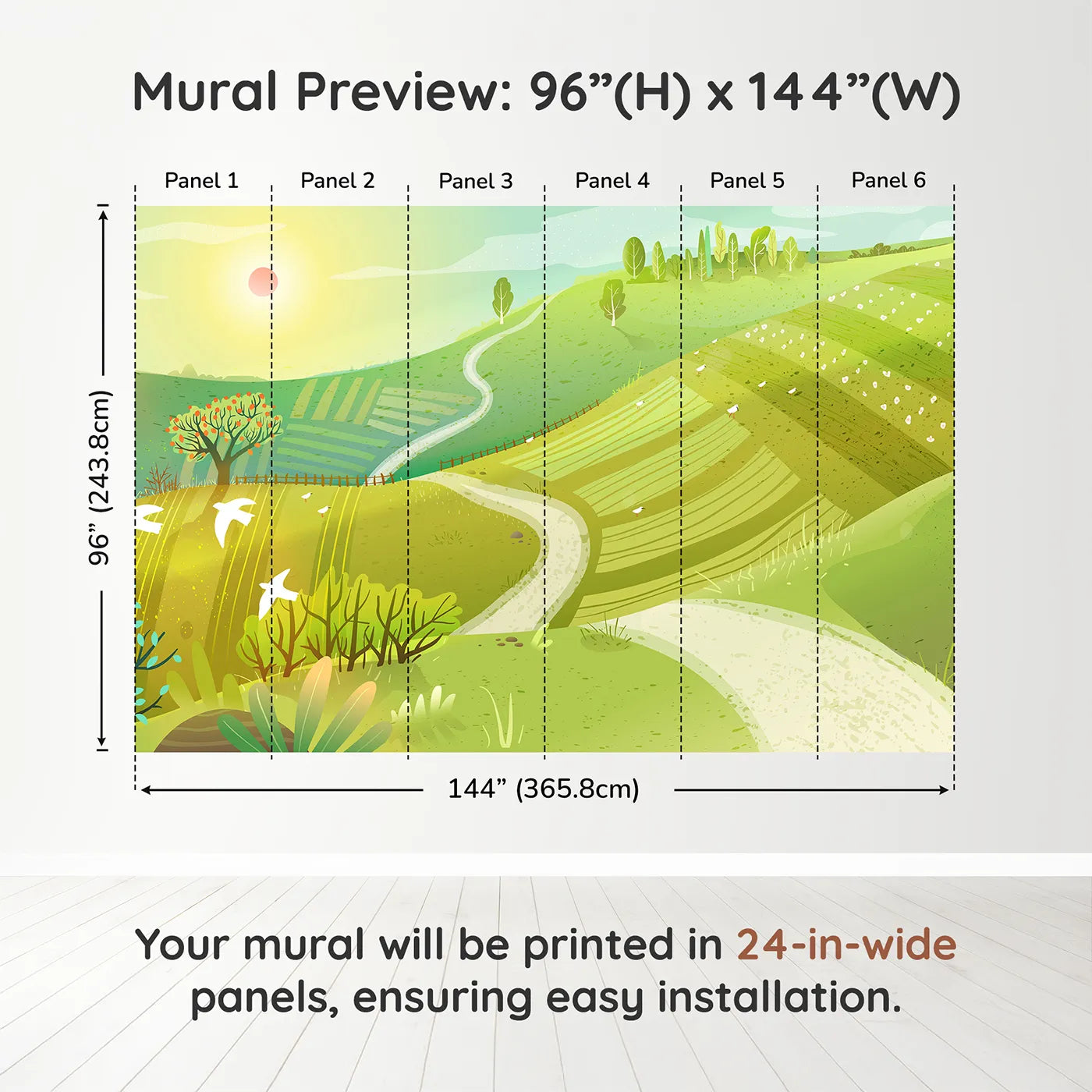 Mural Preview: 96”(H) x 144”(W)

Panel 1 Panel 2 Panel 3 Panel 4 Panel 5 Panel 6

96” (243.8cm)

144” (365.8cm)

Your mural will be printed in 24-in-wide panels, ensuring easy installation.